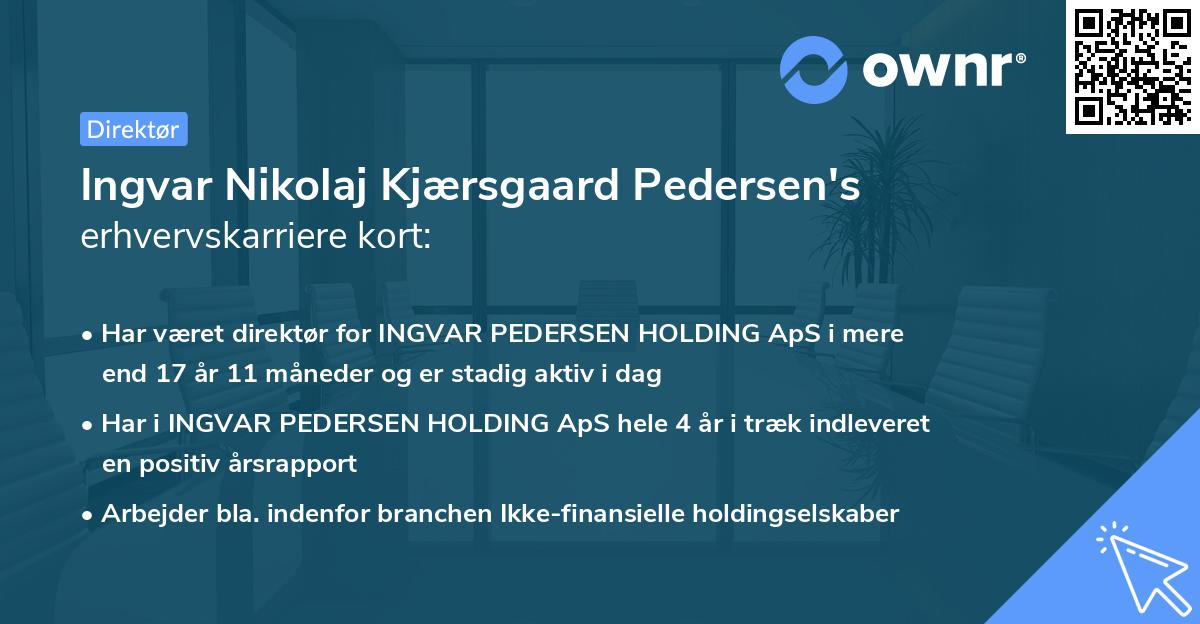 ownr®

Direktør

Ingvar Nikolaj Kjærsgaard Pedersen's erhvervskarriere kort:

• Har været direktør for INGVAR PEDERSEN HOLDING ApS i mere end 17 år 11 måneder og er stadig aktiv i dag

• Har i INGVAR PEDERSEN HOLDING ApS hele 4 år i træk indleveret en positiv årsrapport

• Arbejder bla. indenfor branchen Ikke-finansielle holdingselskaber